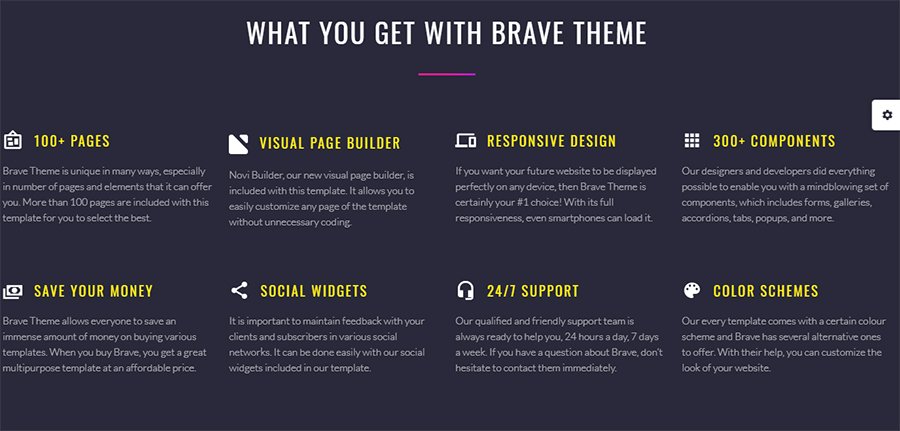 WHAT YOU GET WITH BRAVE THEME

100+ PAGES

Brave Theme is unique in many ways, especially in number of pages and elements that it can offer you. More than 100 pages are included with this template for you to select the best.

VISUAL PAGE BUILDER

Novi Builder, our new visual page builder, is included with this template. It allows you to easily customize any page of the template without unnecessary coding.

RESPONSIVE DESIGN

If you want your future website to be displayed perfectly on any device, then Brave Theme is certainly your #1 choice! With its full responsiveness, even smartphones can load it.

300+ COMPONENTS

Our designers and developers did everything possible to enable you with a mindblowing set of components, which includes forms, galleries, accordions, tabs, popups, and more.

SAVE YOUR MONEY

Brave Theme allows everyone to save an immense amount of money on buying various templates. When you buy Brave, you get a great multipurpose template at an affordable price.

SOCIAL WIDGETS

It is important to maintain feedback with your clients and subscribers in various social networks. It can be done easily with our social widgets included in our template.

24/7 SUPPORT

Our qualified and friendly support team is always ready to help you, 24 hours a day, 7 days a week. If you have a question about Brave, don't hesitate to contact them immediately.

COLOR SCHEMES

Our every template comes with a certain colour scheme and Brave has several alternative ones to offer. With their help, you can customize the look of your website.